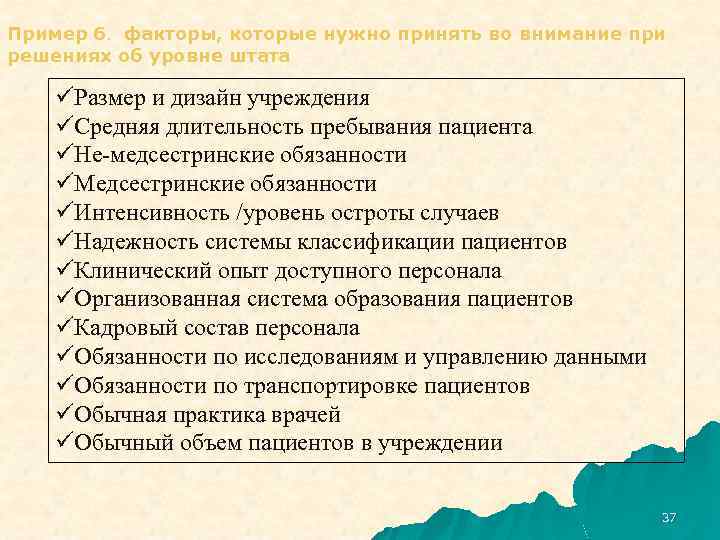 Пример 6. факторы, которые нужно принять во внимание при решениях об уровне штата

✓Размер и дизайн учреждения
✓Средняя длительность пребывания пациента
✓Не-медсестринские обязанности
✓Медсестринские обязанности
✓Интенсивность /уровень остроты случаев
✓Надежность системы классификации пациентов
✓Клинический опыт доступного персонала
✓Организованная система образования пациентов
✓Кадровый состав персонала
✓Обязанности по исследованиям и управлению данными
✓Обязанности по транспортировке пациентов
✓Обычная практика врачей
✓Обычный объем пациентов в учреждении

37